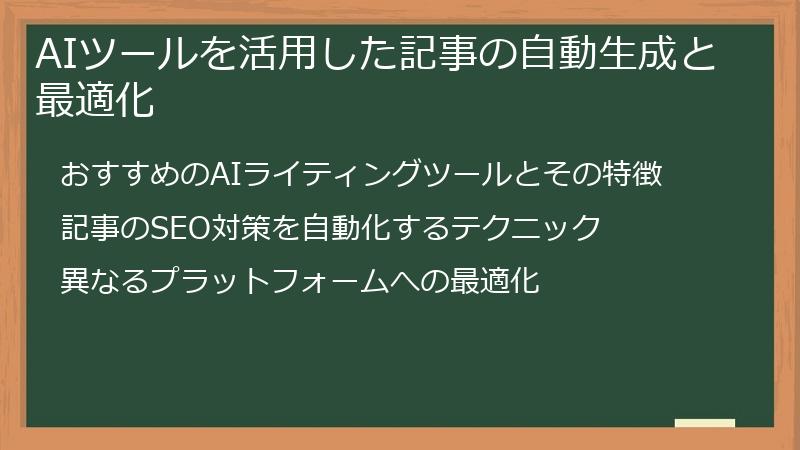 AIツールを活用した記事の自動生成と最適化

おすすめのAIライティングツールとその特徴

記事のSEO対策を自動化するテクニック

異なるプラットフォームへの最適化